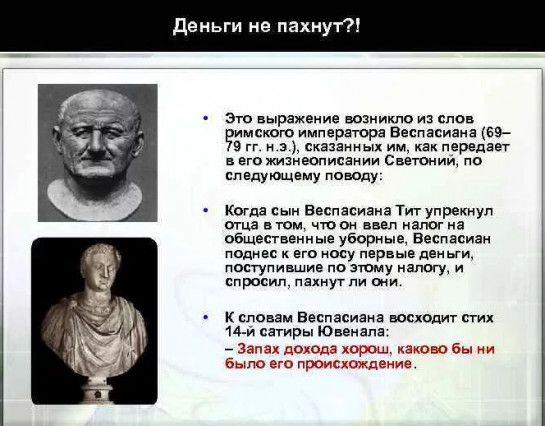 Деньги не пахнут?!

• Это выражение возникло из слов римского императора Веспасиана (69–79 гг. н.э.), сказанных им, как передает в его жизнеописании Светоний, по следующему поводу:

• Когда сын Веспасиана Тит упрекнул отца в том, что он ввел налог на общественные уборные, Веспасиан поднес к его носу первые деньги, поступившие по этому налогу, и спросил, пахнут ли они.

• К словам Веспасиана восходит стих 14-й сатиры Ювенала:
– Запах дохода хорош, каково бы ни было его происхождение.